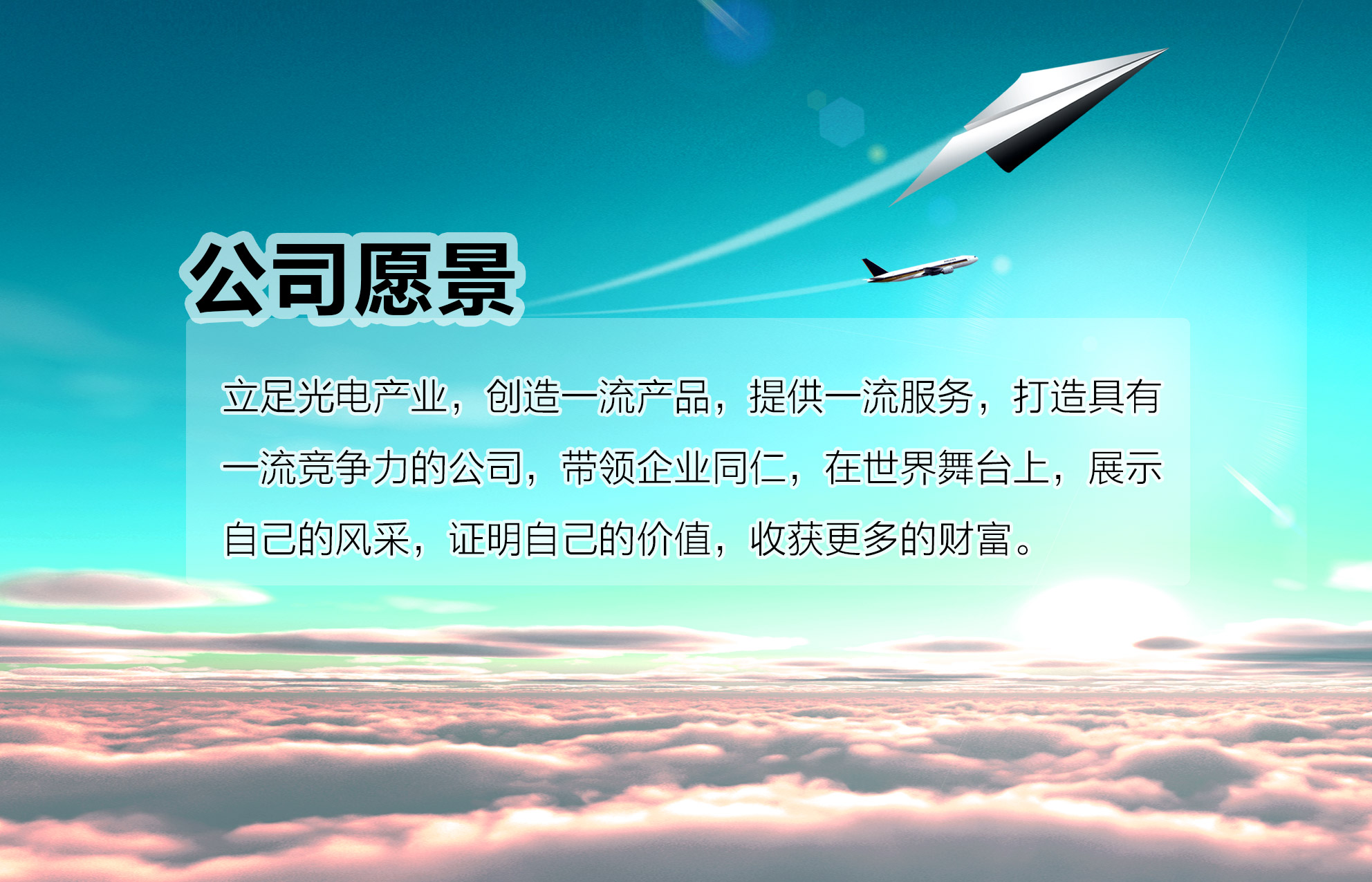 公司愿景

立足光电产业，创造一流产品，提供一流服务，打造具有一流竞争力的公司，带领企业同仁，在世界舞台上，展示自己的风采，证明自己的价值，收获更多的财富。